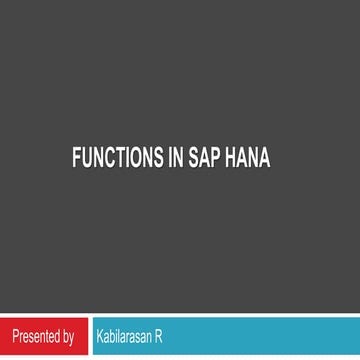 FUNCTIONS IN SAP HANA

Presented by

Kabilarasan R